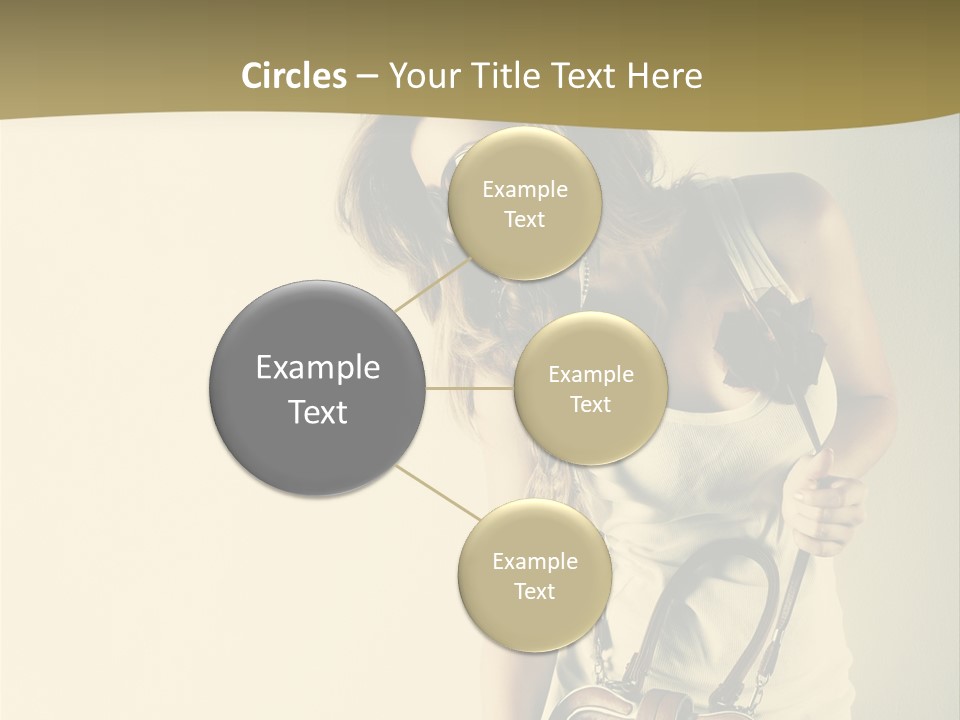 Circles – Your Title Text Here

Example Text

Example Text

Example Text

Example Text